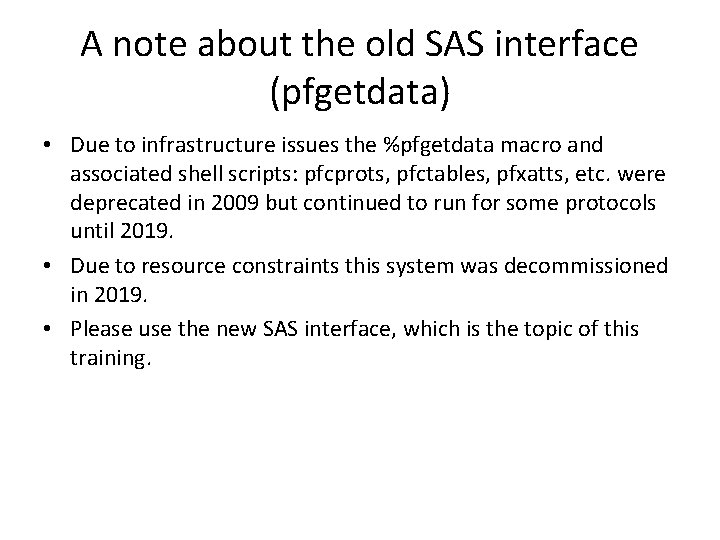 A note about the old SAS interface (pfgetdata)

• Due to infrastructure issues the %pfgetdata macro and associated shell scripts: pfcprots, pfctables, pfxatts, etc. were deprecated in 2009 but continued to run for some protocols until 2019.

• Due to resource constraints this system was decommissioned in 2019.

• Please use the new SAS interface, which is the topic of this training.